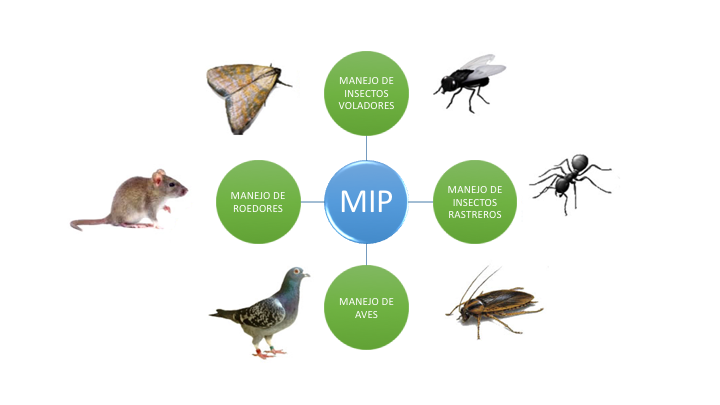 MANEJO DE INSECTOS VOLADORES

MANEJO DE ROEDORES

MIP

MANEJO DE INSECTOS RASTREROS

MANEJO DE AVES